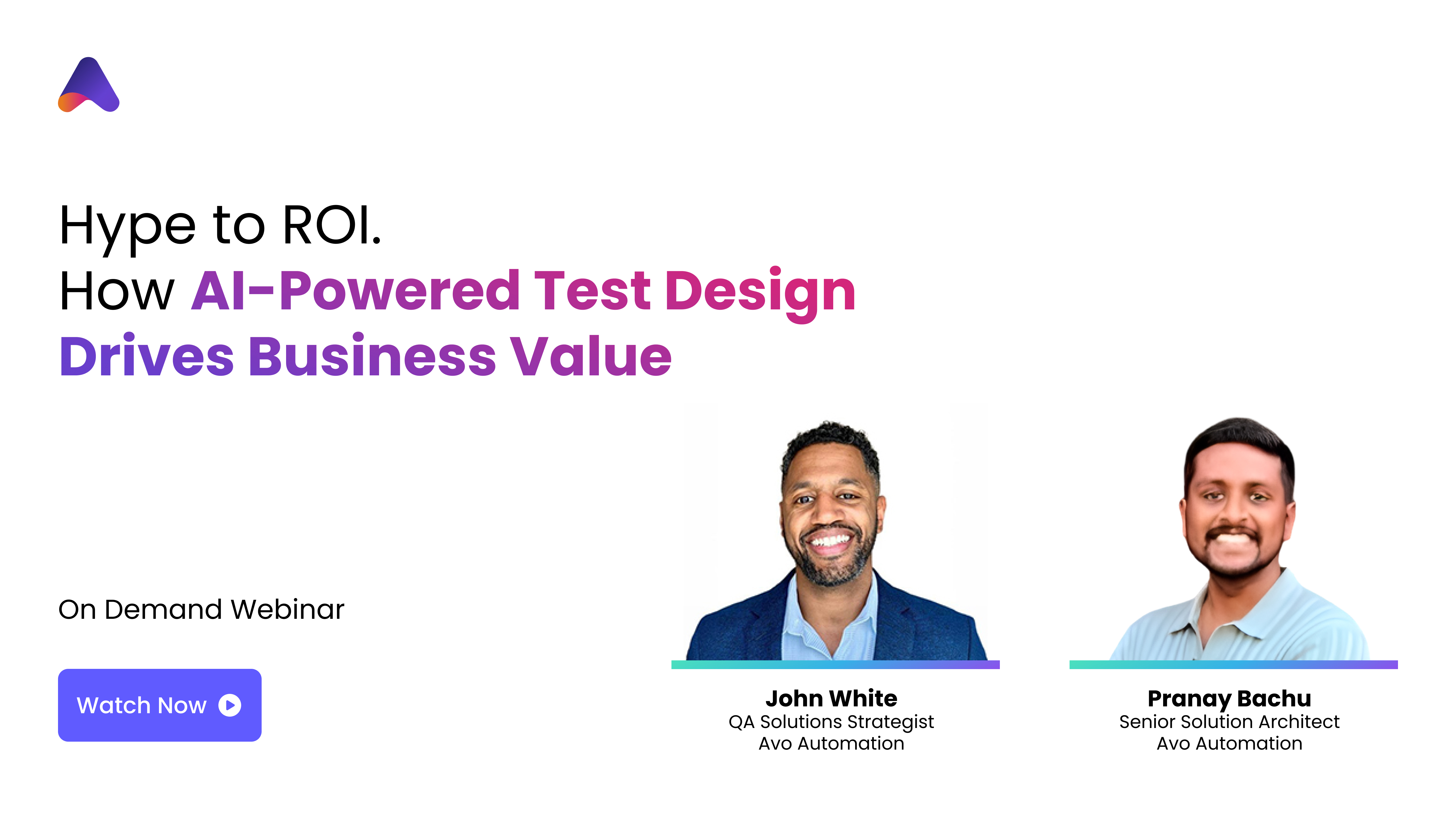 Hype to ROI.
How AI-Powered Test Design Drives Business Value

On Demand Webinar

Watch Now

John White
QA Solutions Strategist
Avo Automation

Pranay Bachu
Senior Solution Architect
Avo Automation